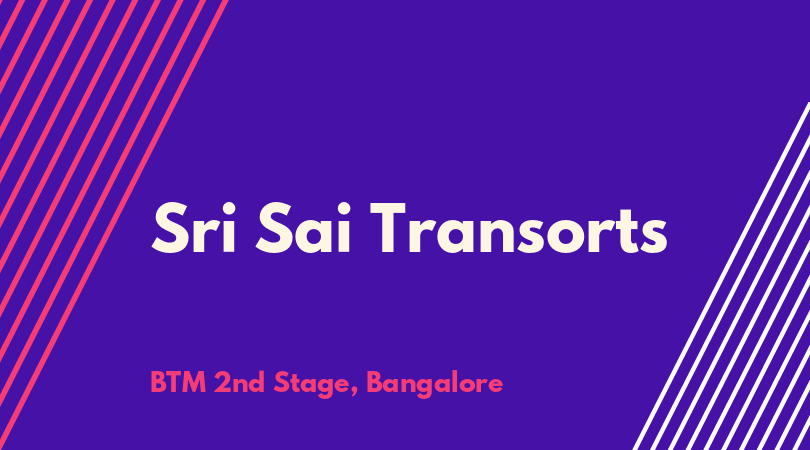 Sri Sai Transorts

BTM 2nd Stage, Bangalore